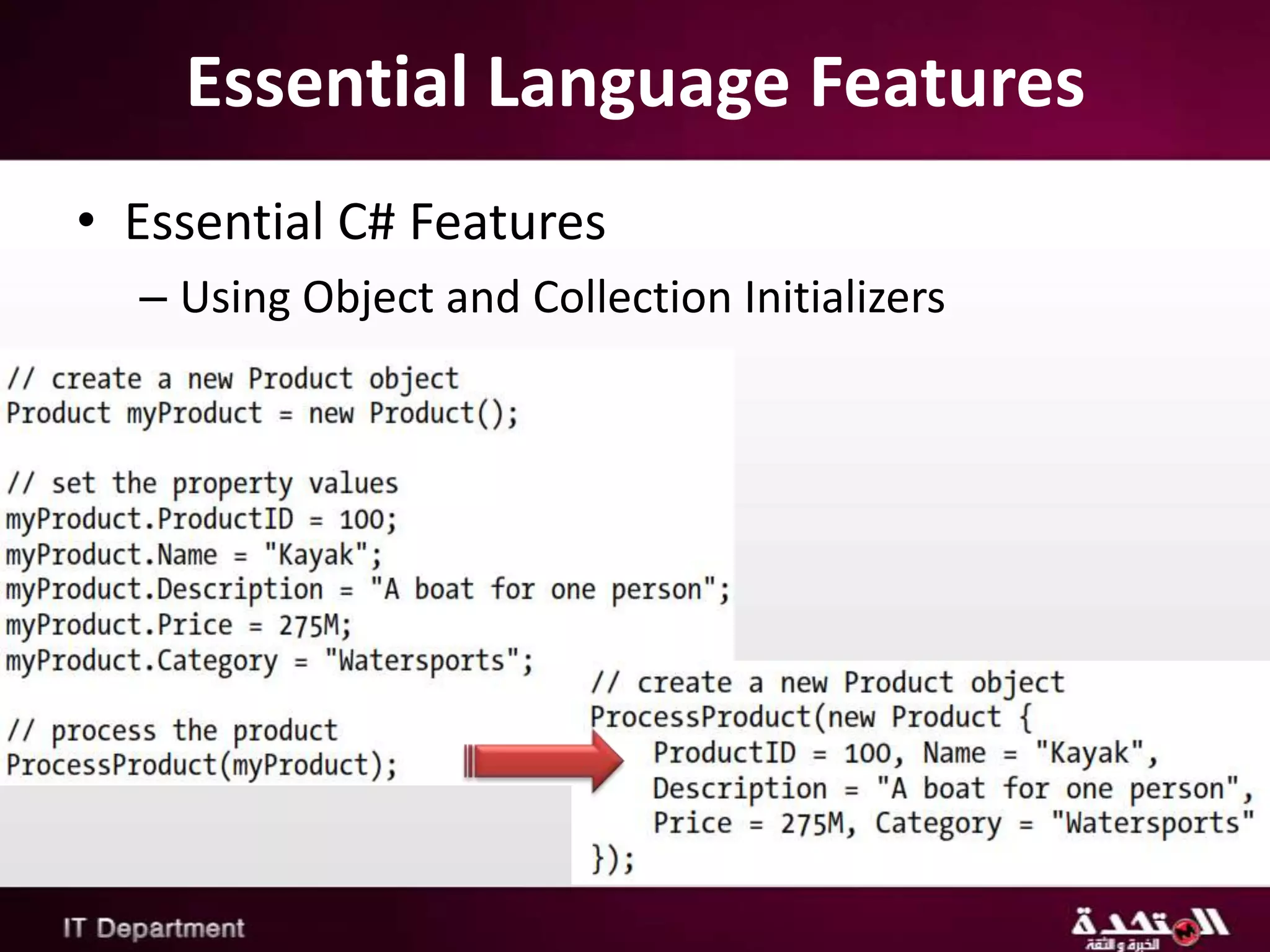 Essential Language Features

• Essential C# Features
– Using Object and Collection Initializers

// create a new Product object
Product myProduct = new Product();

// set the property values
myProduct.ProductID = 100;
myProduct.Name = "Kayak";
myProduct.Description = "A boat for one person";
myProduct.Price = 275M;
myProduct.Category = "Watersports";

// process the product
ProcessProduct(myProduct);

// create a new Product object
ProcessProduct(new Product {
ProductID = 100, Name = "Kayak",
Description = "A boat for one person",
Price = 275M, Category = "Watersports"
});

IT Department

المتحدة
الخبرة والثقة